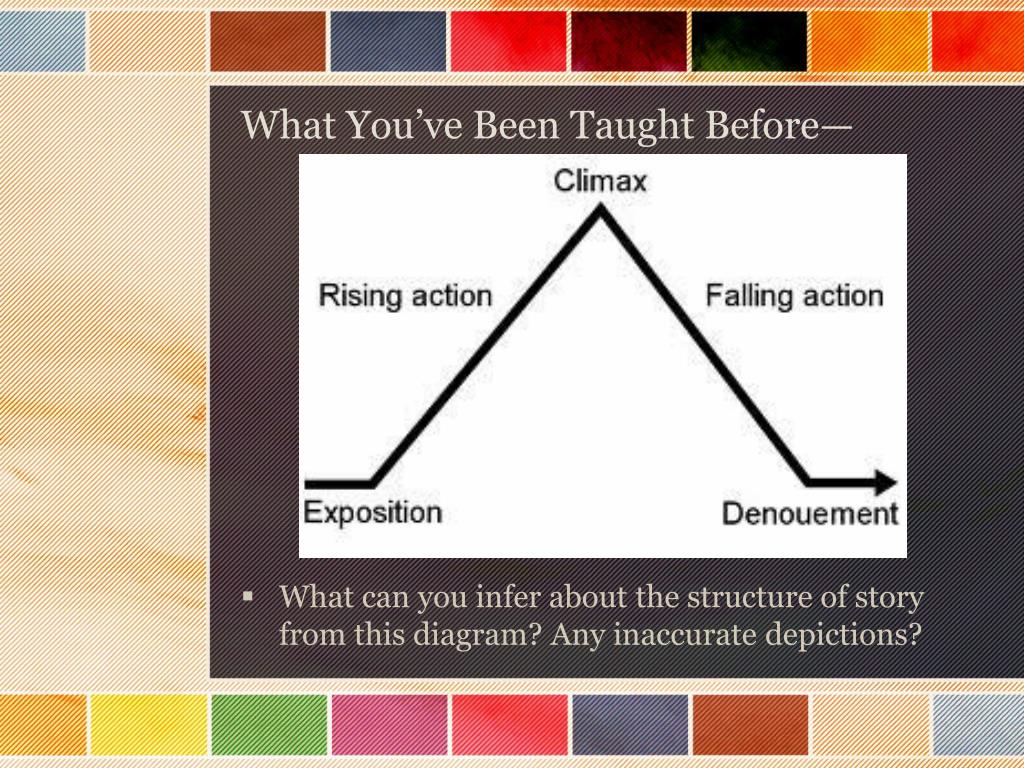 What You've Been Taught Before—

Climax

Rising action

Falling action

Exposition

Denouement

▪ What can you infer about the structure of story from this diagram? Any inaccurate depictions?